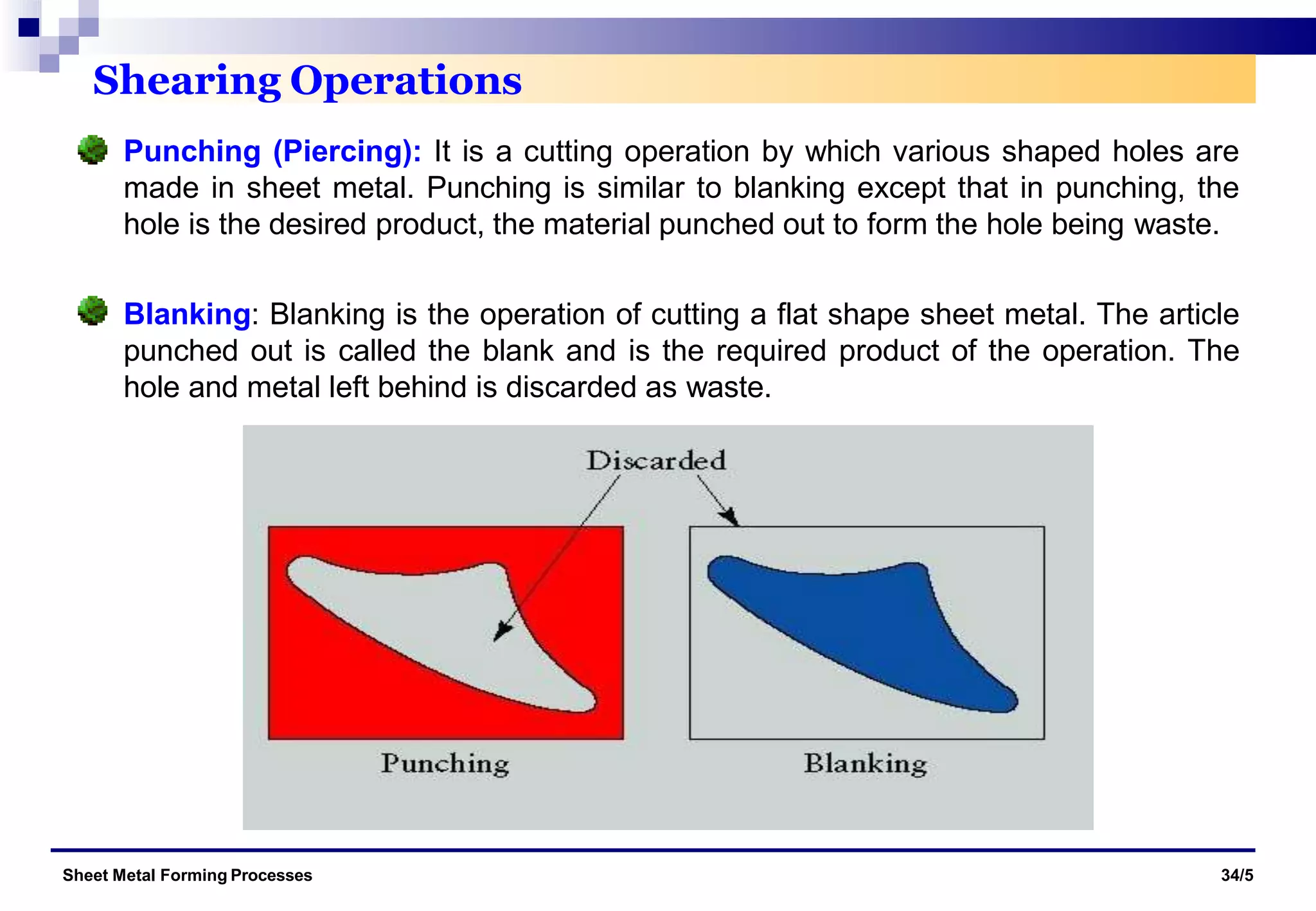 Shearing Operations

Punching (Piercing): It is a cutting operation by which various shaped holes are made in sheet metal. Punching is similar to blanking except that in punching, the hole is the desired product, the material punched out to form the hole being waste.

Blanking: Blanking is the operation of cutting a flat shape sheet metal. The article punched out is called the blank and is the required product of the operation. The hole and metal left behind is discarded as waste.

Discarded

Punching

Blanking

Sheet Metal Forming Processes

34/5